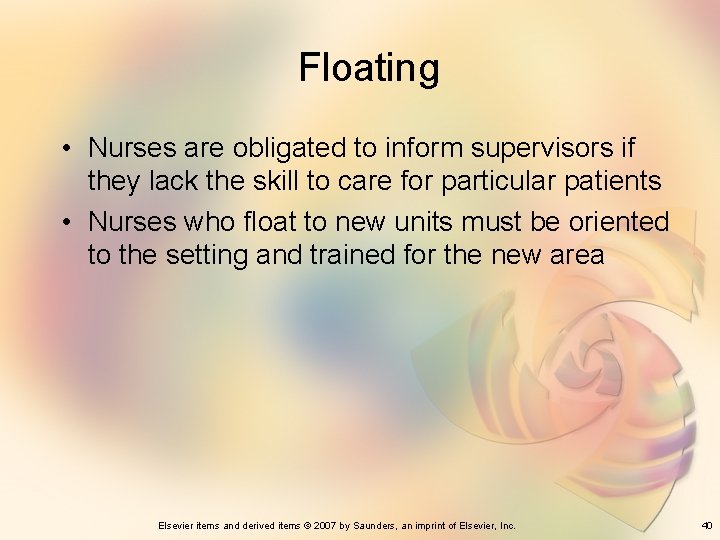 Floating

• Nurses are obligated to inform supervisors if they lack the skill to care for particular patients
• Nurses who float to new units must be oriented to the setting and trained for the new area

Elsevier items and derived items © 2007 by Saunders, an imprint of Elsevier, Inc.

40